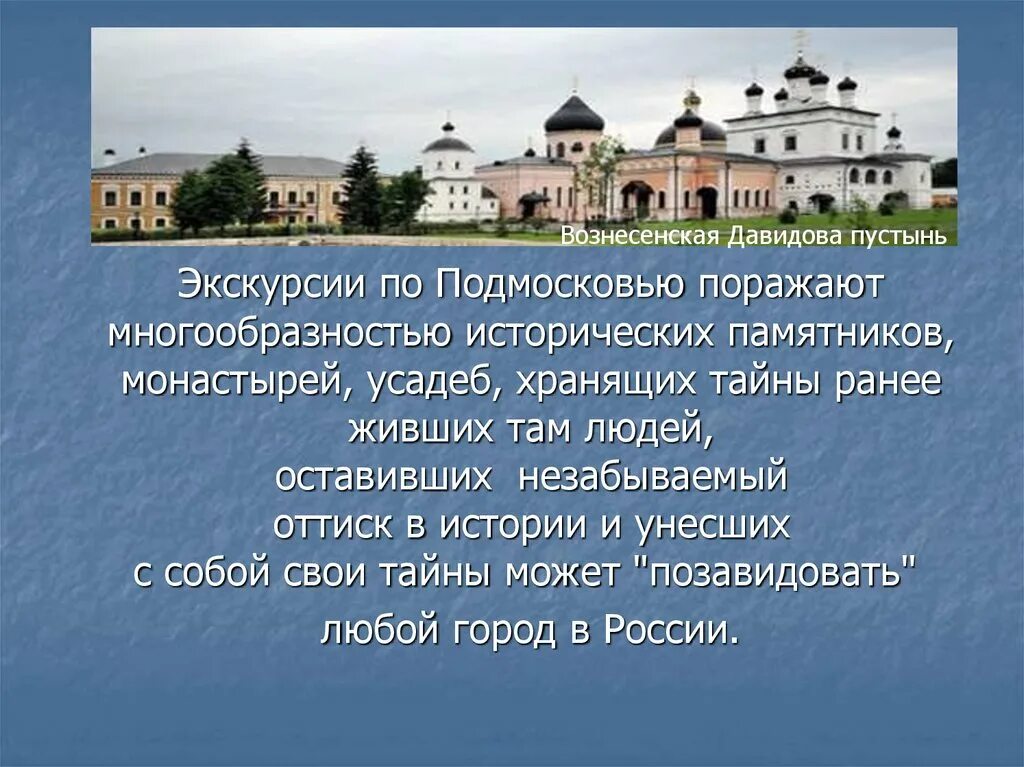 Вознесенская Давидова пустынь

Экскурсии по Подмосковью поражают многообразностью исторических памятников, монастырей, усадеб, хранящих тайны ранее живших там людей, оставивших незабываемый оттиск в истории и унесших с собой свои тайны может "позавидовать" любой город в России.